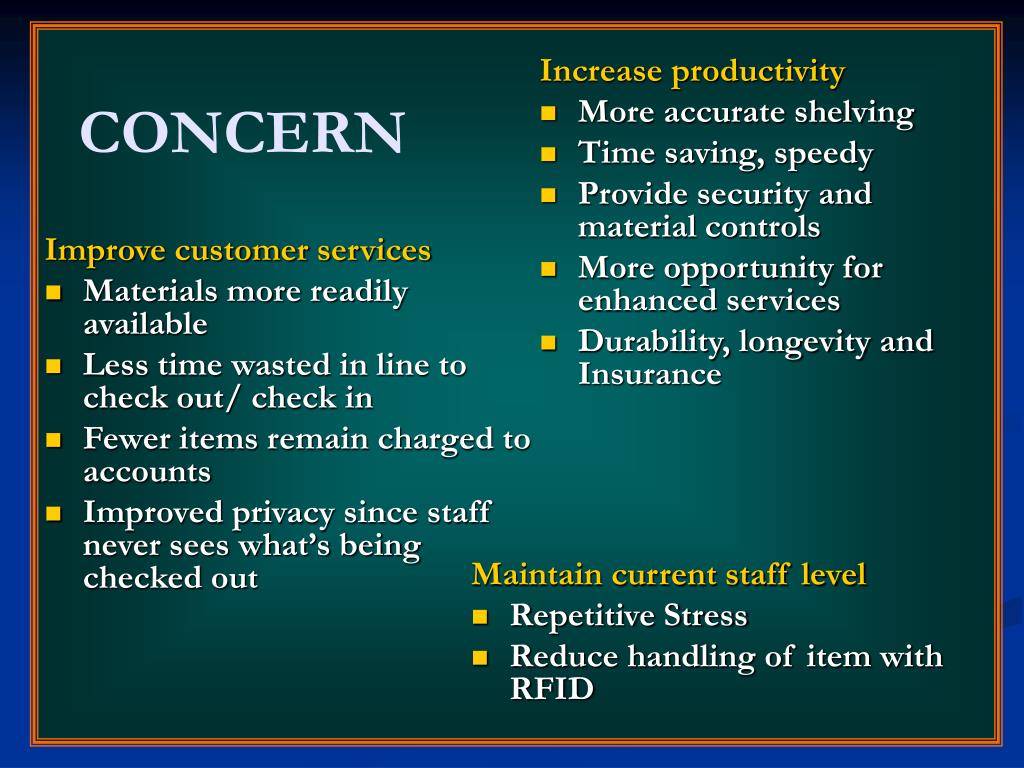 CONCERN

Improve customer services
- Materials more readily available
- Less time wasted in line to check out/ check in
- Fewer items remain charged to accounts
- Improved privacy since staff never sees what's being checked out

Increase productivity
- More accurate shelving
- Time saving, speedy
- Provide security and material controls
- More opportunity for enhanced services
- Durability, longevity and Insurance

Maintain current staff level
- Repetitive Stress
- Reduce handling of item with RFID